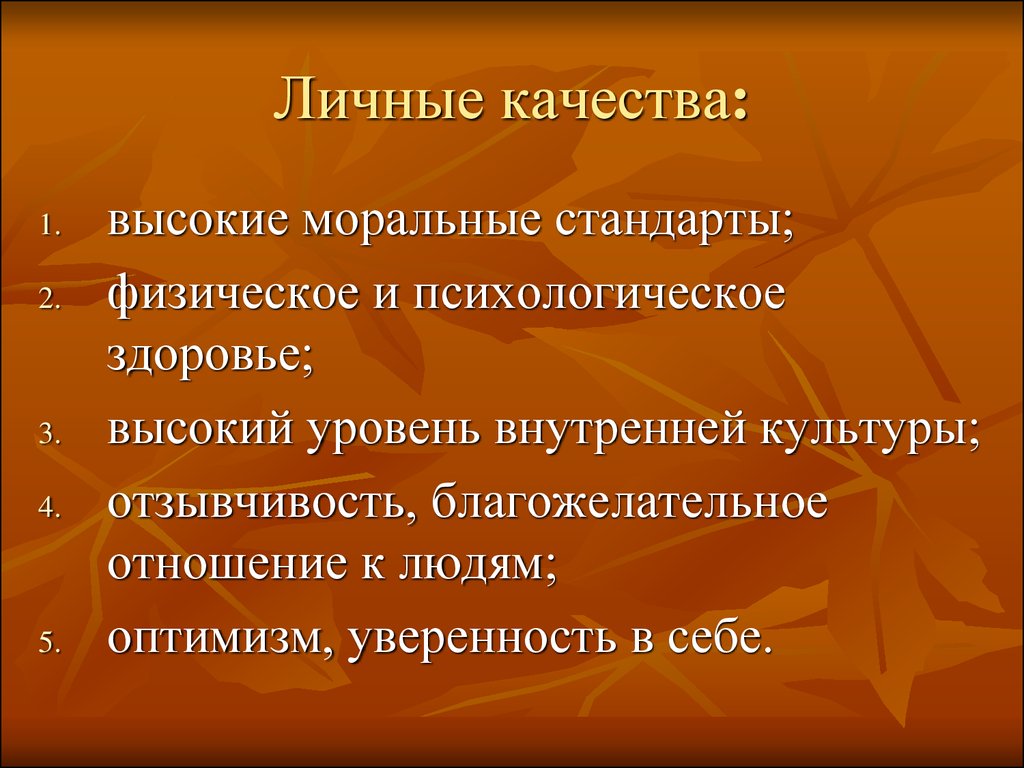 Личные качества:

1. высокие моральные стандарты;
2. физическое и психологическое здоровье;
3. высокий уровень внутренней культуры;
4. отзывчивость, благожелательное отношение к людям;
5. оптимизм, уверенность в себе.